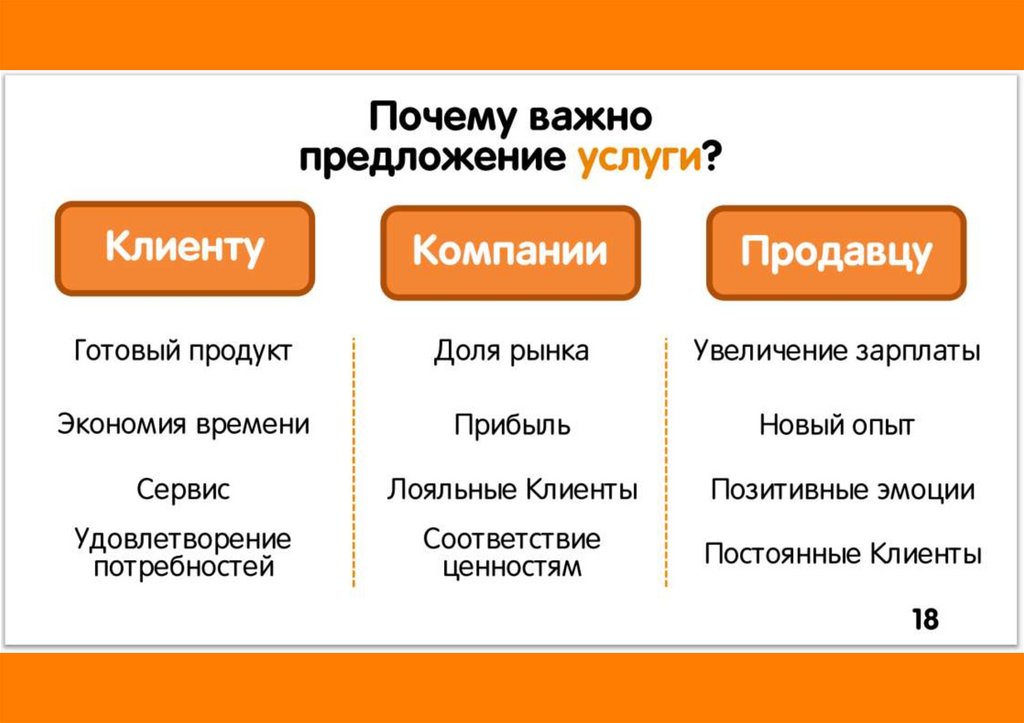 Почему важно предложение услуги?

Клиенту

Готовый продукт

Экономия времени

Сервис

Удовлетворение потребностей

Компании

Доля рынка

Прибыль

Лояльные Клиенты

Соответствие ценностям

Продавцу

Увеличение зарплаты

Новый опыт

Позитивные эмоции

Постоянные Клиенты

18